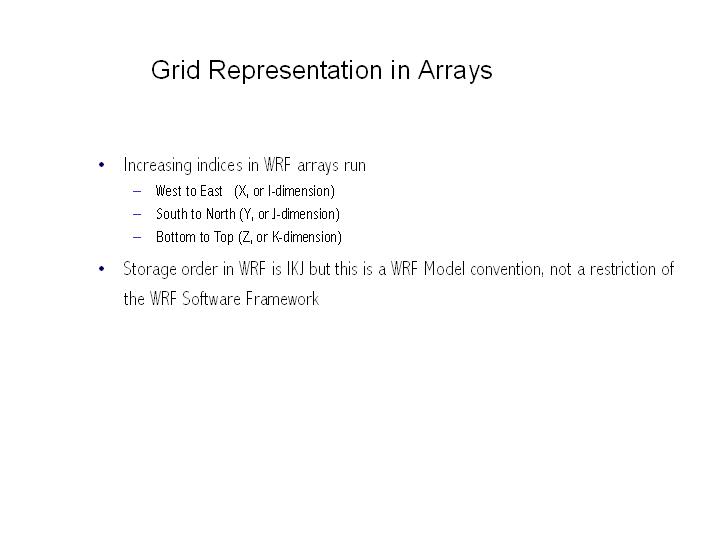 Grid Representation in Arrays

• Increasing indices in WRF arrays run
  – West to East (X, or I-dimension)
  – South to North (Y, or J-dimension)
  – Bottom to Top (Z, or K-dimension)
• Storage order in WRF is IKJ but this is a WRF Model convention, not a restriction of the WRF Software Framework